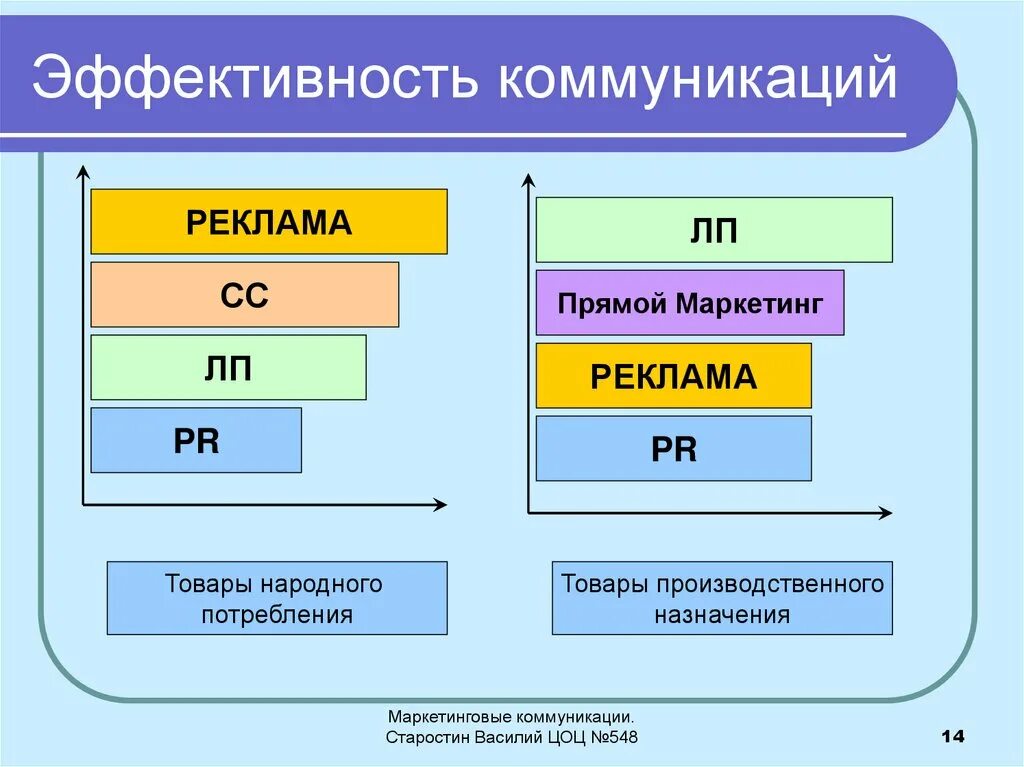 Эффективность коммуникаций

РЕКЛАМА

СС

ЛП

PR

Товары народного потребления

ЛП

Прямой Маркетинг

РЕКЛАМА

PR

Товары производственного назначения

Маркетинговые коммуникации.
Старостин Василий ЦОЦ №548

14